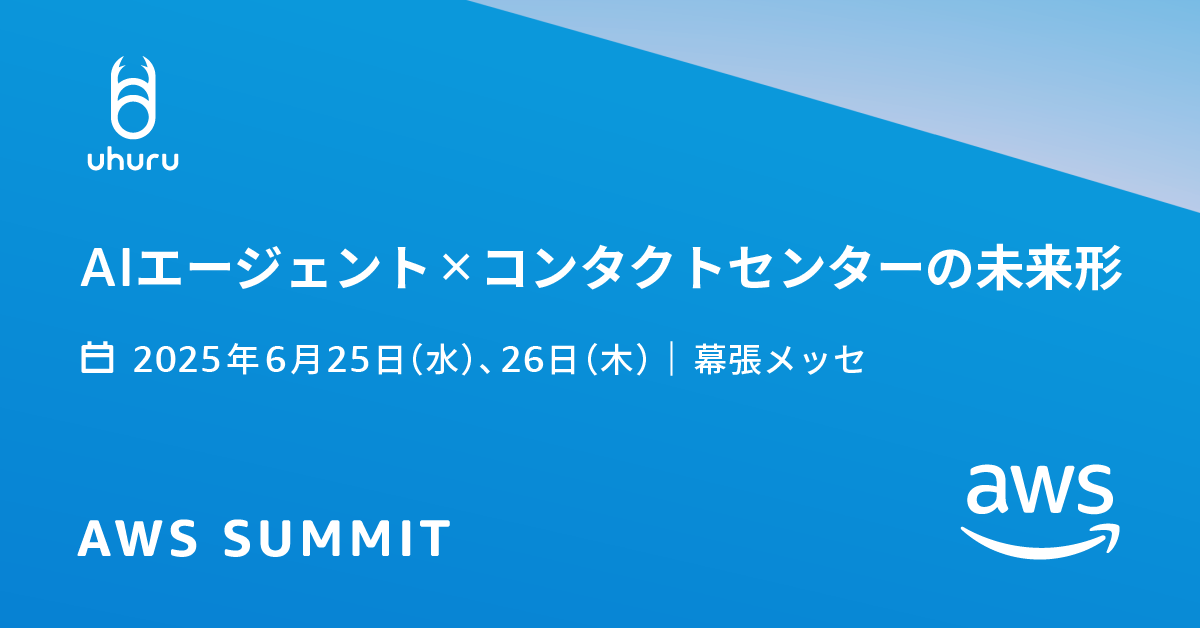 uhuru

AIエージェント×コンタクトセンターの未来形

2025年6月25日（水）、26日（木）｜幕張メッセ

AWS SUMMIT

aws